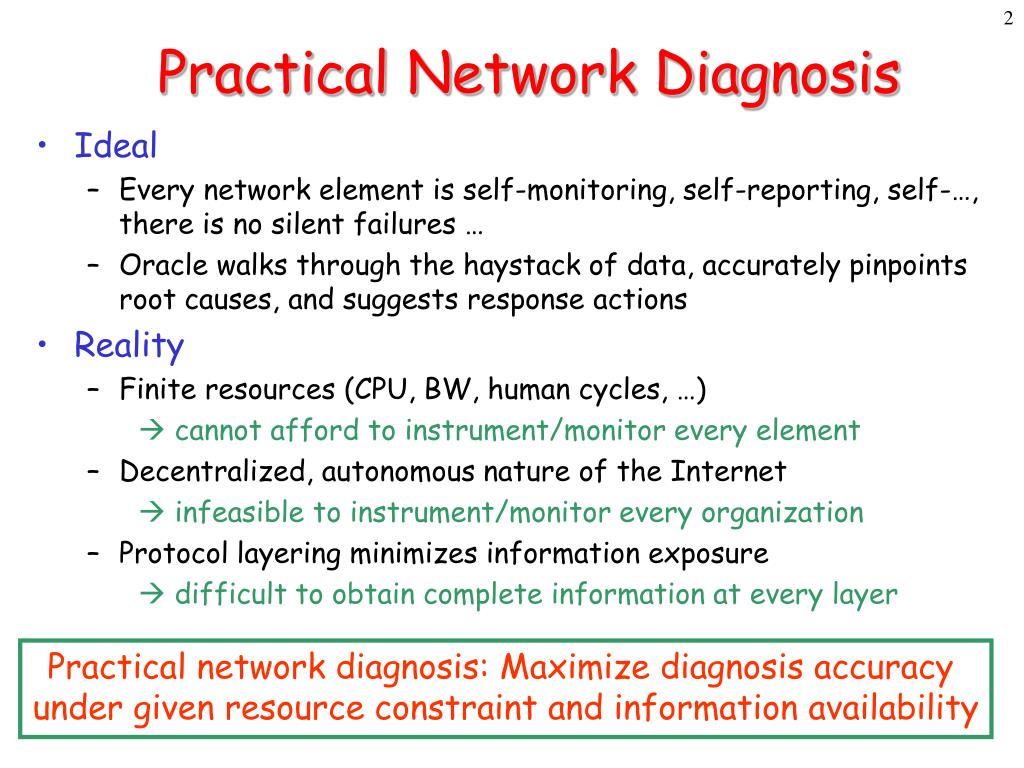 2

Practical Network Diagnosis

• Ideal
  – Every network element is self-monitoring, self-reporting, self-…, there is no silent failures …
  – Oracle walks through the haystack of data, accurately pinpoints root causes, and suggests response actions
• Reality
  – Finite resources (CPU, BW, human cycles, …)
    → cannot afford to instrument/monitor every element
  – Decentralized, autonomous nature of the Internet
    → infeasible to instrument/monitor every organization
  – Protocol layering minimizes information exposure
    → difficult to obtain complete information at every layer

Practical network diagnosis: Maximize diagnosis accuracy under given resource constraint and information availability